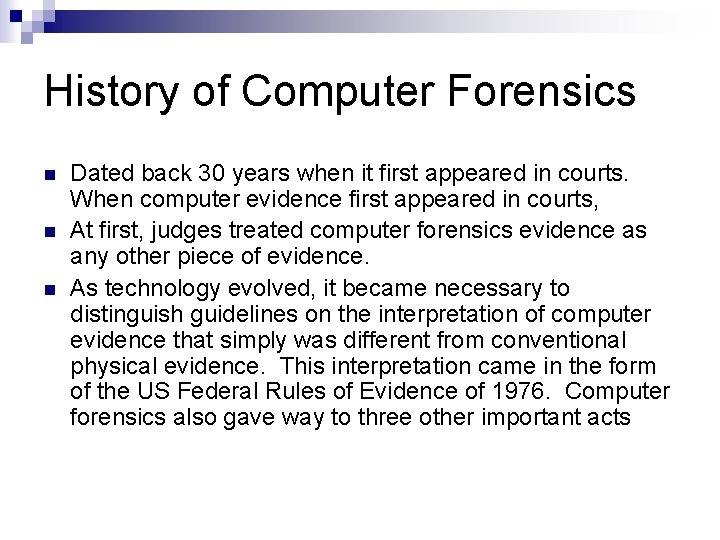 History of Computer Forensics

- Dated back 30 years when it first appeared in courts. When computer evidence first appeared in courts,
- At first, judges treated computer forensics evidence as any other piece of evidence.
- As technology evolved, it became necessary to distinguish guidelines on the interpretation of computer evidence that simply was different from conventional physical evidence. This interpretation came in the form of the US Federal Rules of Evidence of 1976. Computer forensics also gave way to three other important acts